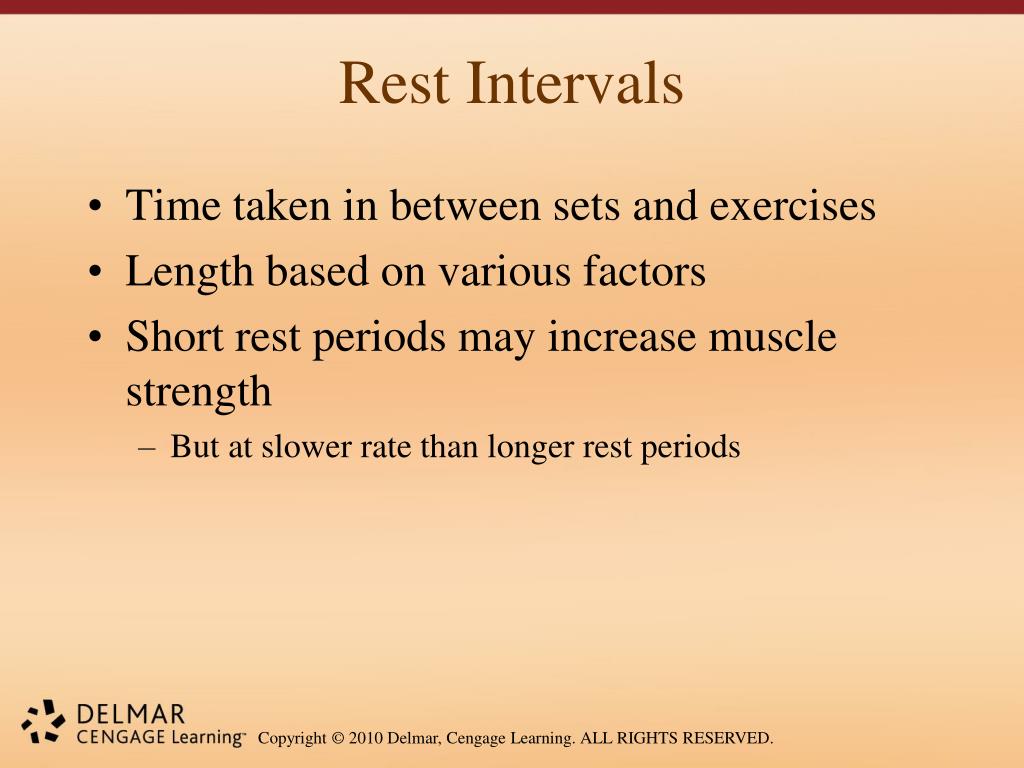 Rest Intervals

• Time taken in between sets and exercises
• Length based on various factors
• Short rest periods may increase muscle strength
– But at slower rate than longer rest periods

DELMAR
CENGAGE Learning™ Copyright © 2010 Delmar, Cengage Learning. ALL RIGHTS RESERVED.